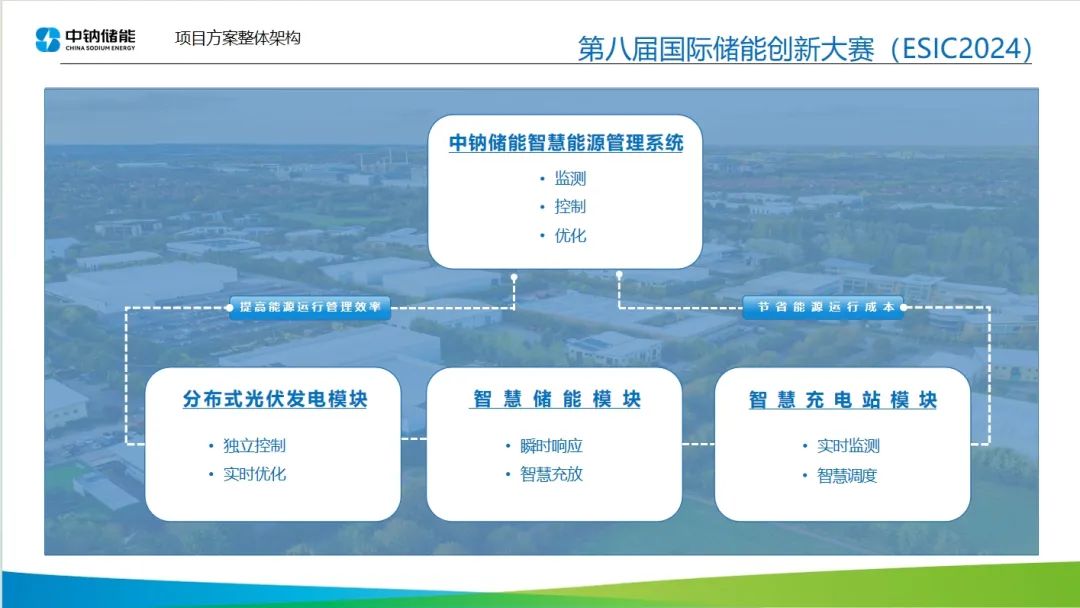 中钠储能
CHINA SODIUM ENERGY

项目方案整体架构

第八届国际储能创新大赛（ESIC2024）

中钠储能智慧能源管理系统
• 监测
• 控制
• 优化

提高能源运行管理效率

节省能源运行成本

分布式光伏发电模块
• 独立控制
• 实时优化

智慧储能模块
• 瞬时响应
• 智慧充放

智慧充电站模块
• 实时监测
• 智慧调度